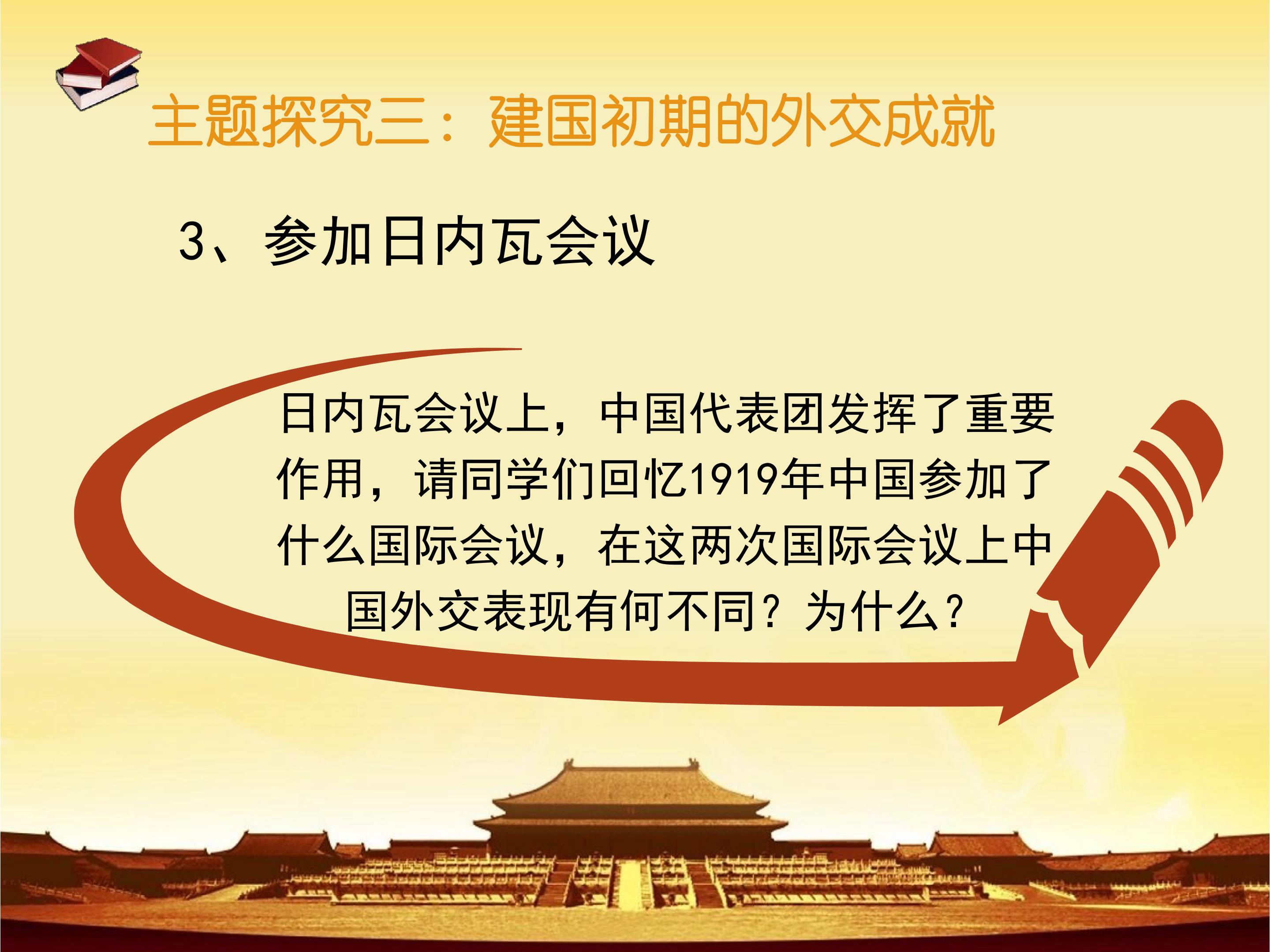 主题探究三：建国初期的外交成就

3、参加日内瓦会议

日内瓦会议上，中国代表团发挥了重要作用，请同学们回忆1919年中国参加了什么国际会议，在这两次国际会议上中国外交表现有何不同？为什么？